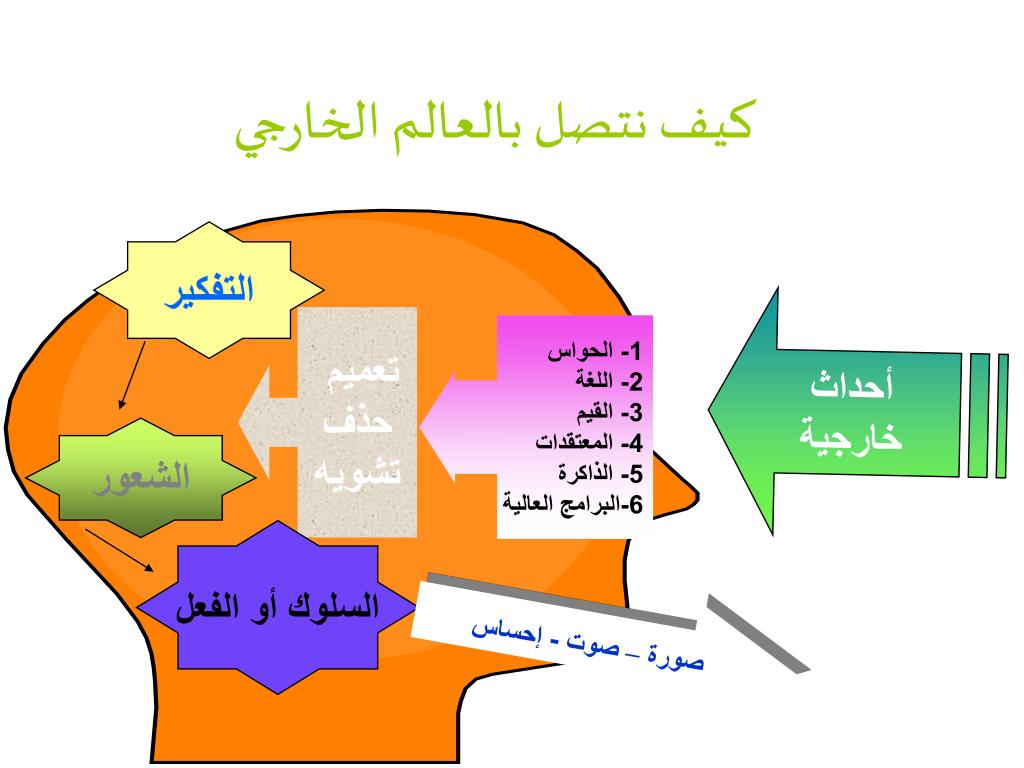 كيف نتصل بالعالم الخارجي

أحداث خارجية

1- الحواس
2- اللغة
3- القيم
4- المعتقدات
5- الذاكرة
6-البرامج العالية

تعميم
حذف
تشويه

التفكير

الشعور

السلوك أو الفعل

صورة – صوت - إحساس